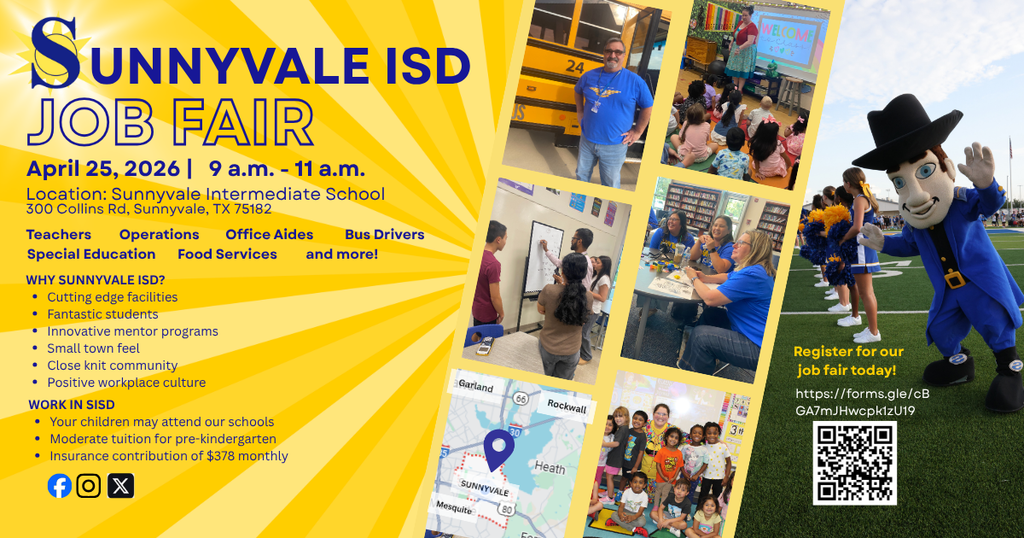 SUNNYVALE ISD
JOB FAIR

April 25, 2026 | 9 a.m. - 11 a.m.
Location: Sunnyvale Intermediate School
300 Collins Rd, Sunnyvale, TX 75182

Teachers Operations Office Aides Bus Drivers
Special Education Food Services and more!

WHY SUNNYVALE ISD?
- Cutting edge facilities
- Fantastic students
- Innovative mentor programs
- Small town feel
- Close knit community
- Positive workplace culture

WORK IN SISD
- Your children may attend our schools
- Moderate tuition for pre-kindergarten
- Insurance contribution of $378 monthly

24

WELCOME

Garland
66
Rockwall
Heath
SUNNYVALE
Mesquite
80

Register for our job fair today!
https://forms.gle/cBGA7mJHwcpkIzU19